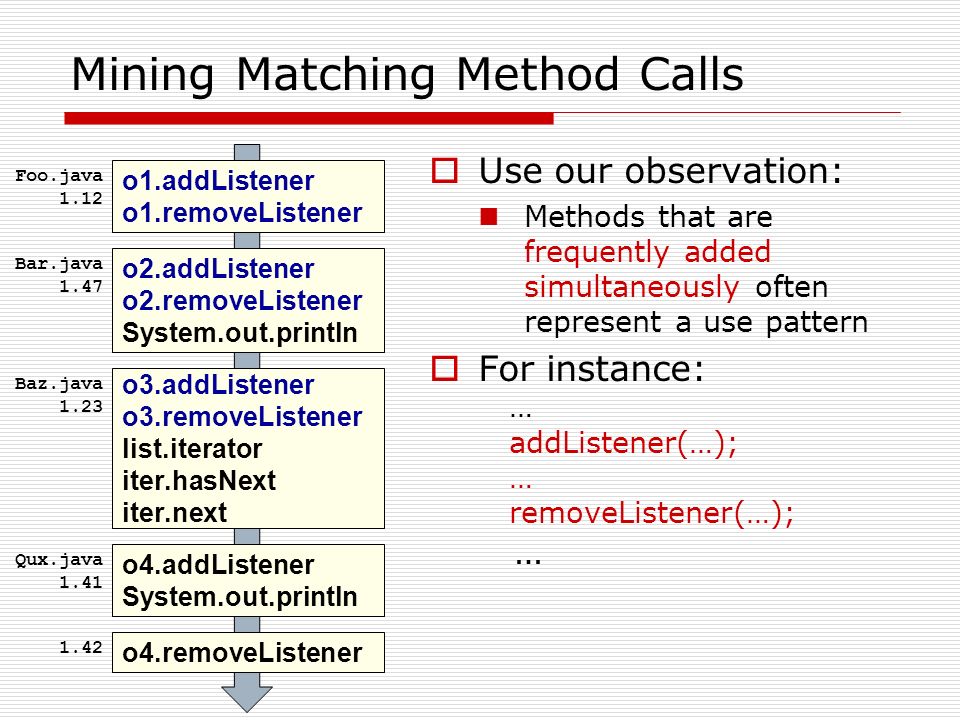 Mining Matching Method Calls

Foo.java 1.12
o1.addListener
o1.removeListener

Bar.java 1.47
o2.addListener
o2.removeListener
System.out.println

Baz.java 1.23
o3.addListener
o3.removeListener
list.iterator
iter.hasNext
iter.next

Qux.java 1.41
o4.addListener
System.out.println

1.42
o4.removeListener

Use our observation:

Methods that are frequently added simultaneously often represent a use pattern

For instance:

…
addListener(…);
…
removeListener(…);
…